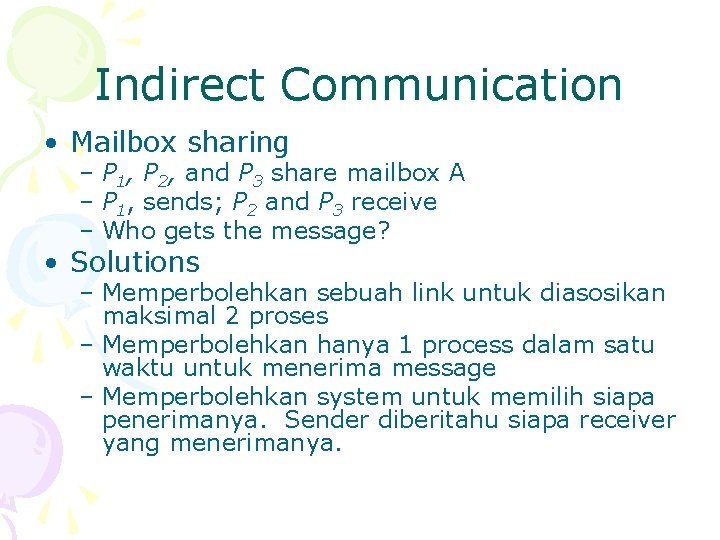 Indirect Communication

• Mailbox sharing
– $P_1$, $P_2$, and $P_3$ share mailbox A
– $P_1$, sends; $P_2$ and $P_3$ receive
– Who gets the message?

• Solutions
– Memperbolehkan sebuah link untuk diasosikan maksimal 2 proses
– Memperbolehkan hanya 1 process dalam satu waktu untuk menerima message
– Memperbolehkan system untuk memilih siapa penerimanya. Sender diberitahu siapa receiver yang menerimanya.